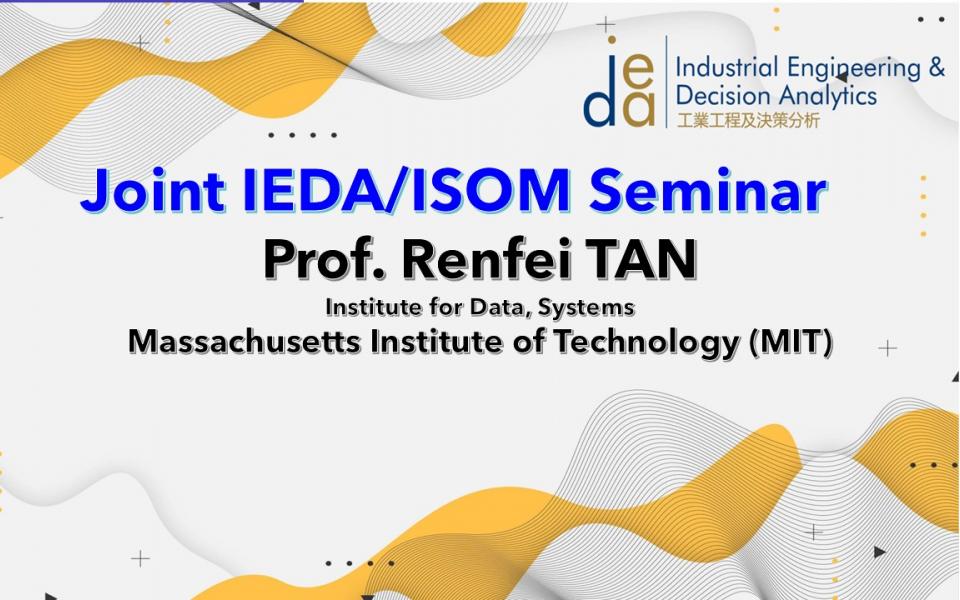 ieda
Industrial Engineering & Decision Analytics
工業工程及決策分析

Joint IEDA/ISOM Seminar

Prof. Renfei TAN

Institute for Data, Systems

Massachusetts Institute of Technology (MIT)